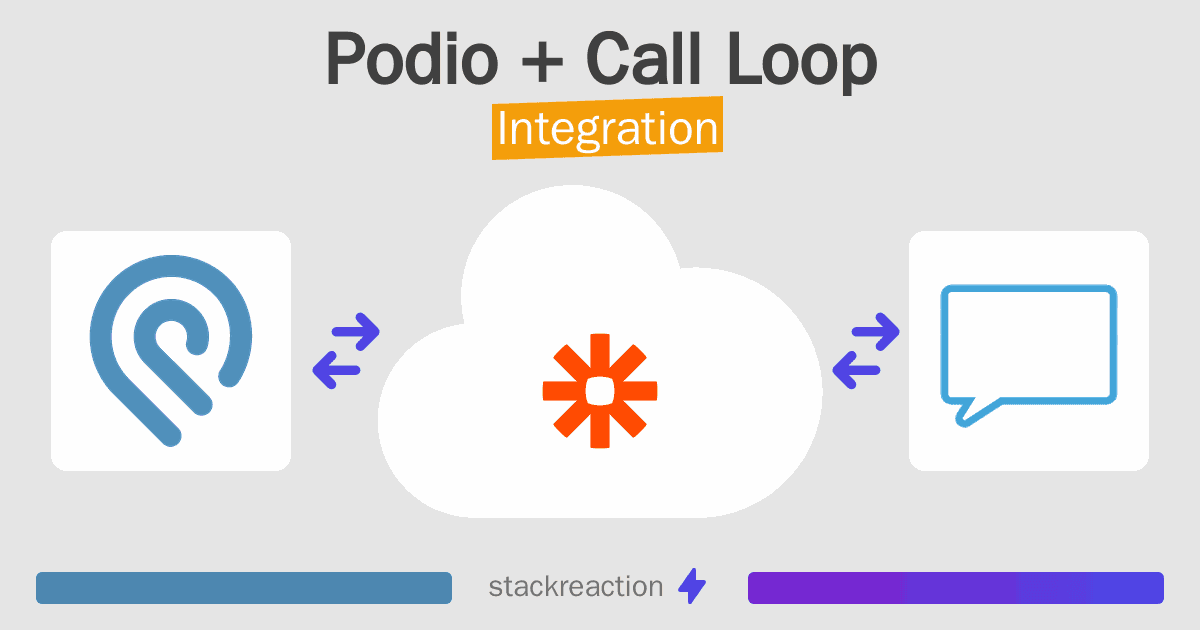 Podio + Call Loop

Integration

stackreaction